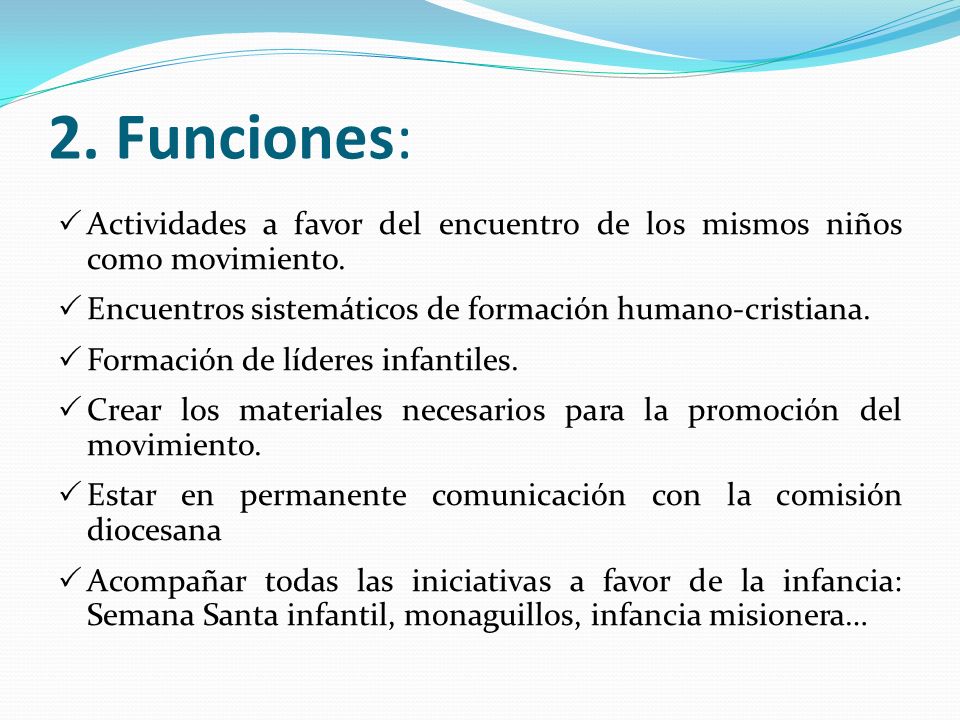 2. Funciones:

✓ Actividades a favor del encuentro de los mismos niños como movimiento.

✓ Encuentros sistemáticos de formación humano-cristiana.

✓ Formación de líderes infantiles.

✓ Crear los materiales necesarios para la promoción del movimiento.

✓ Estar en permanente comunicación con la comisión diocesana

✓ Acompañar todas las iniciativas a favor de la infancia: Semana Santa infantil, monaguillos, infancia misionera…